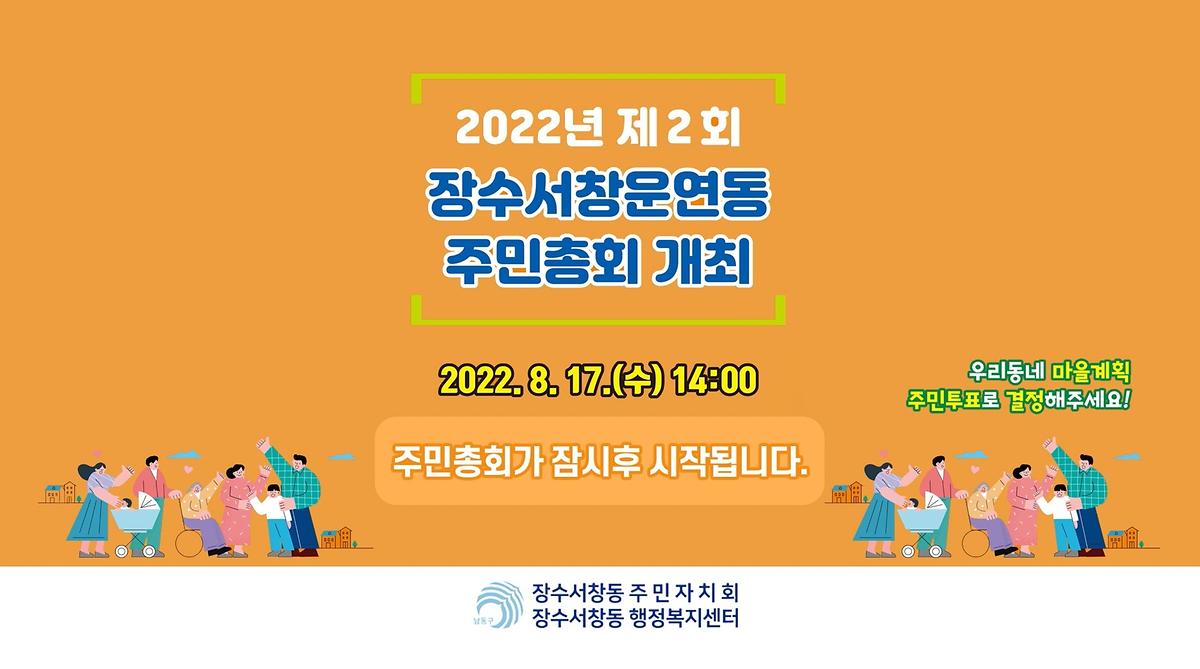 2022년 제 2 회
장수서창운연동
주민총회 개최

2022. 8. 17.(수) 14:00

우리동네 마을계획
주민투표로 결정해주세요!

주민총회가 잠시후 시작됩니다.

남동구
장수서창동 주 민 자 치 회
장수서창동 행정복지센터